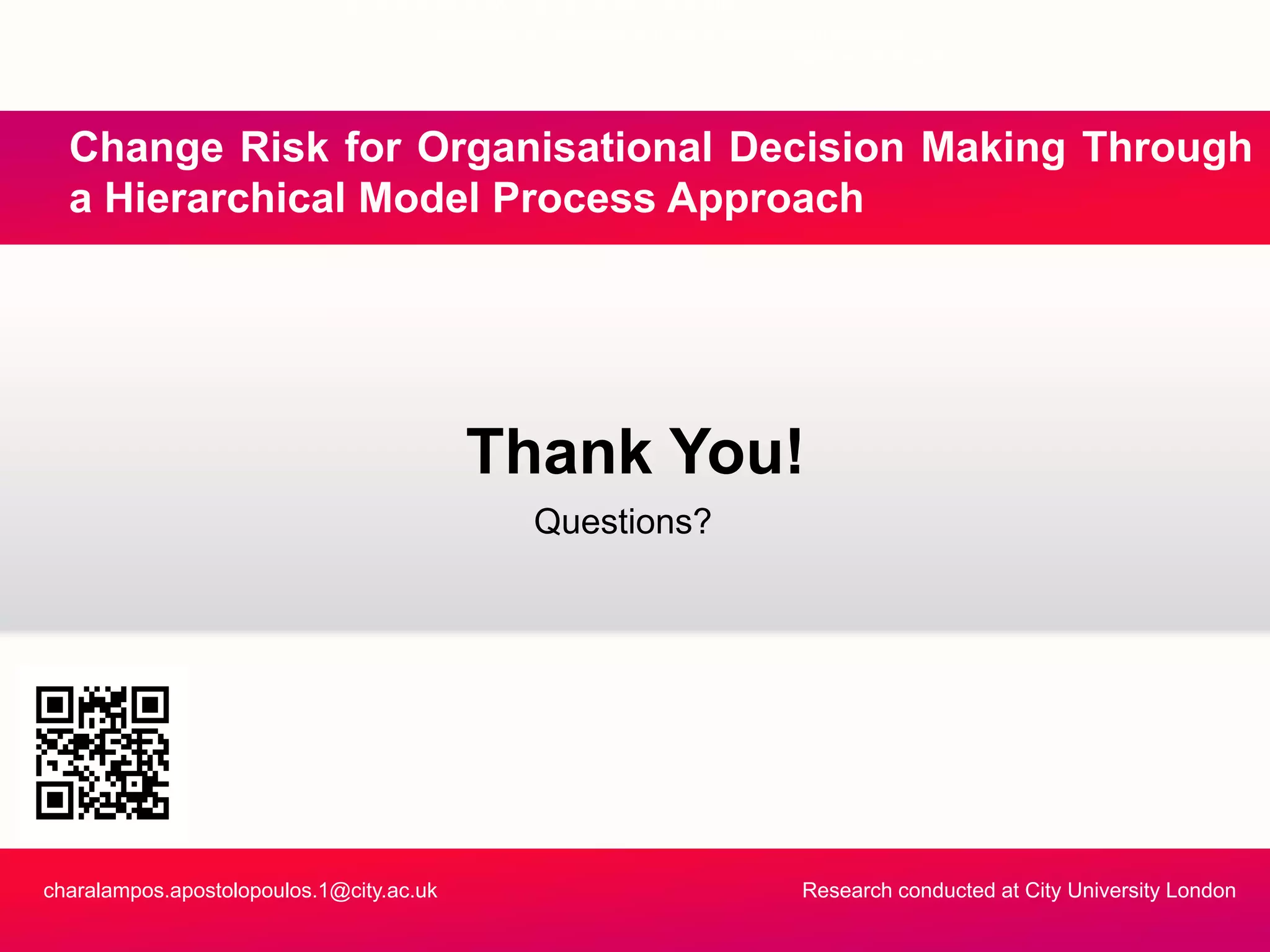 Change Risk for Organisational Decision Making Through a Hierarchical Model Process Approach

Thank You!

Questions?

charalampos.apostolopoulos.1@city.ac.uk

Research conducted at City University London